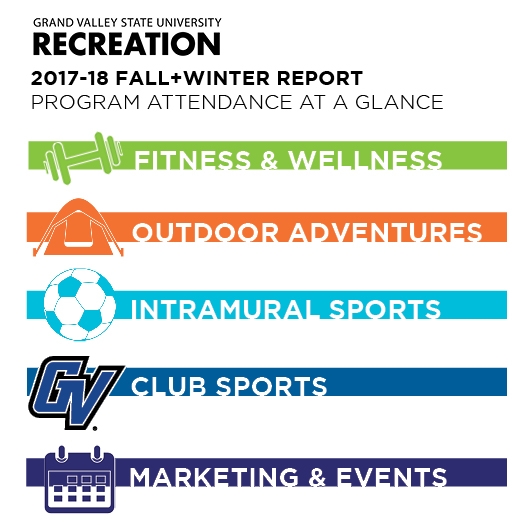 GRAND VALLEY STATE UNIVERSITY
RECREATION

2017-18 FALL+WINTER REPORT
PROGRAM ATTENDANCE AT A GLANCE

FITNESS & WELLNESS

OUTDOOR ADVENTURES

INTRAMURAL SPORTS

GV
CLUB SPORTS

MARKETING & EVENTS